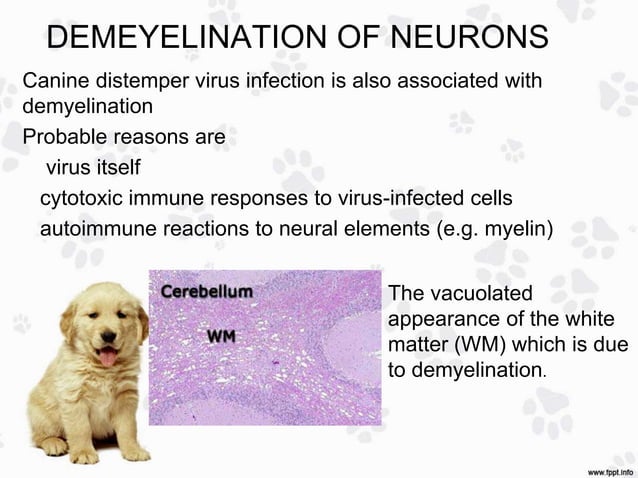 DEMEYELINATION OF NEURONS

Canine distemper virus infection is also associated with demyelination

Probable reasons are

virus itself

cytotoxic immune responses to virus-infected cells

autoimmune reactions to neural elements (e.g. myelin)

Cerebellum

WM

The vacuolated appearance of the white matter (WM) which is due to demyelination.

www.fppt.info